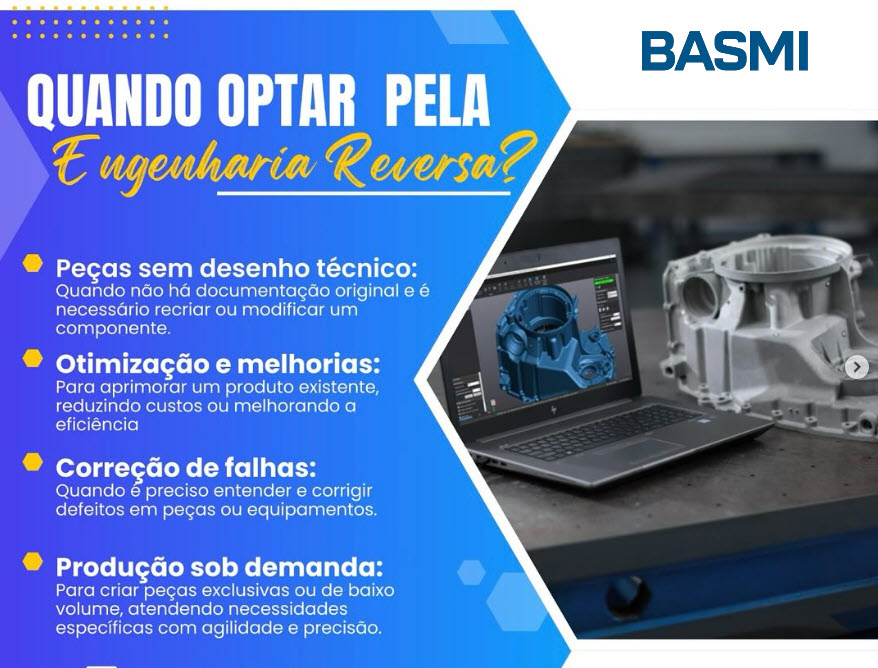 BASMI

QUANDO OPTAR PELA
Engenharia Reversa?

Peças sem desenho técnico:
Quando não há documentação original e é necessário recriar ou modificar um componente.

Otimização e melhorias:
Para aprimorar um produto existente, reduzindo custos ou melhorando a eficiência

Correção de falhas:
Quando é preciso entender e corrigir defeitos em peças ou equipamentos.

Produção sob demanda:
Para criar peças exclusivas ou de baixo volume, atendendo necessidades específicas com agilidade e precisão.